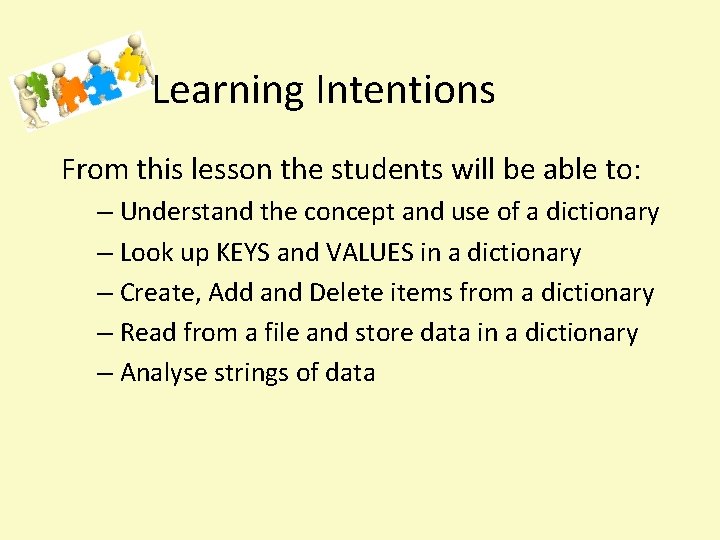 Learning Intentions

From this lesson the students will be able to:

– Understand the concept and use of a dictionary
– Look up KEYS and VALUES in a dictionary
– Create, Add and Delete items from a dictionary
– Read from a file and store data in a dictionary
– Analyse strings of data